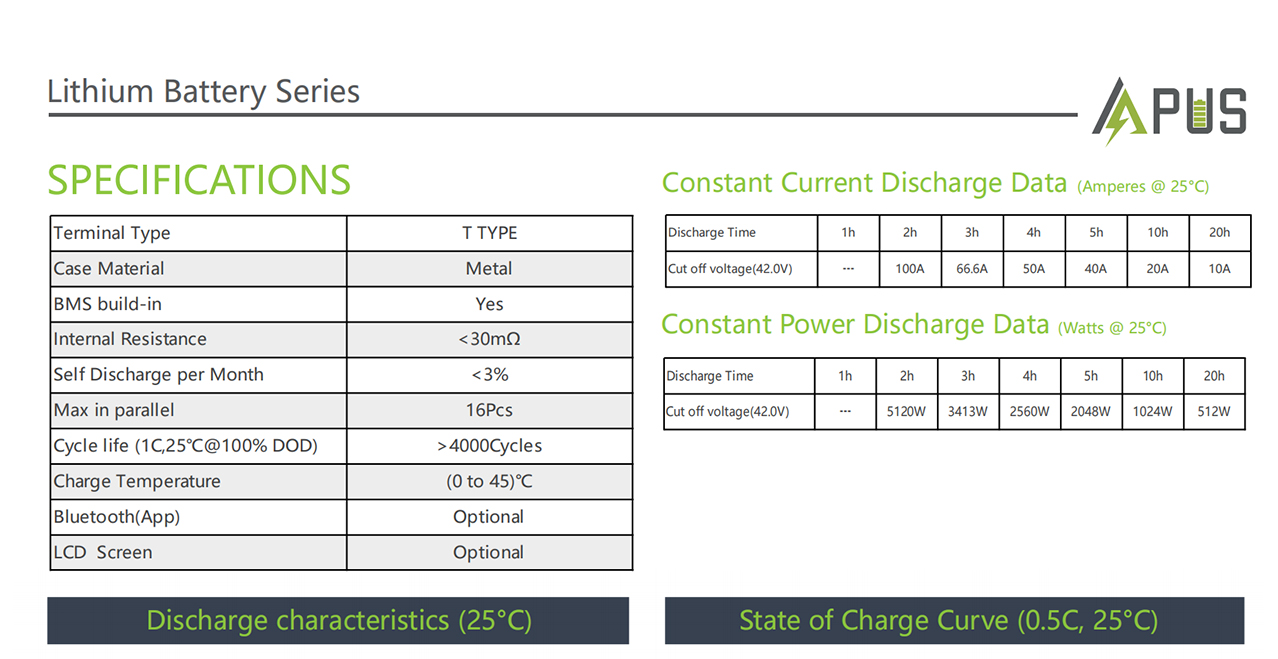 Lithium Battery Series

APUS

SPECIFICATIONS

| Terminal Type | T TYPE |
|---|---|
| Case Material | Metal |
| BMS build-in | Yes |
| Internal Resistance | <30mΩ |
| Self Discharge per Month | <3% |
| Max in parallel | 16Pcs |
| Cycle life (1C,25℃@100% DOD) | >4000Cycles |
| Charge Temperature | (0 to 45)℃ |
| Bluetooth(App) | Optional |
| LCD Screen | Optional |

Constant Current Discharge Data (Amperes @ 25°C)

| Discharge Time | 1h | 2h | 3h | 4h | 5h | 10h | 20h |
|---|---|---|---|---|---|---|---|
| Cut off voltage(42.0V) | --- | 100A | 66.6A | 50A | 40A | 20A | 10A |

Constant Power Discharge Data (Watts @ 25°C)

| Discharge Time | 1h | 2h | 3h | 4h | 5h | 10h | 20h |
|---|---|---|---|---|---|---|---|
| Cut off voltage(42.0V) | --- | 5120W | 3413W | 2560W | 2048W | 1024W | 512W |

Discharge characteristics (25°C)

State of Charge Curve (0.5C, 25°C)